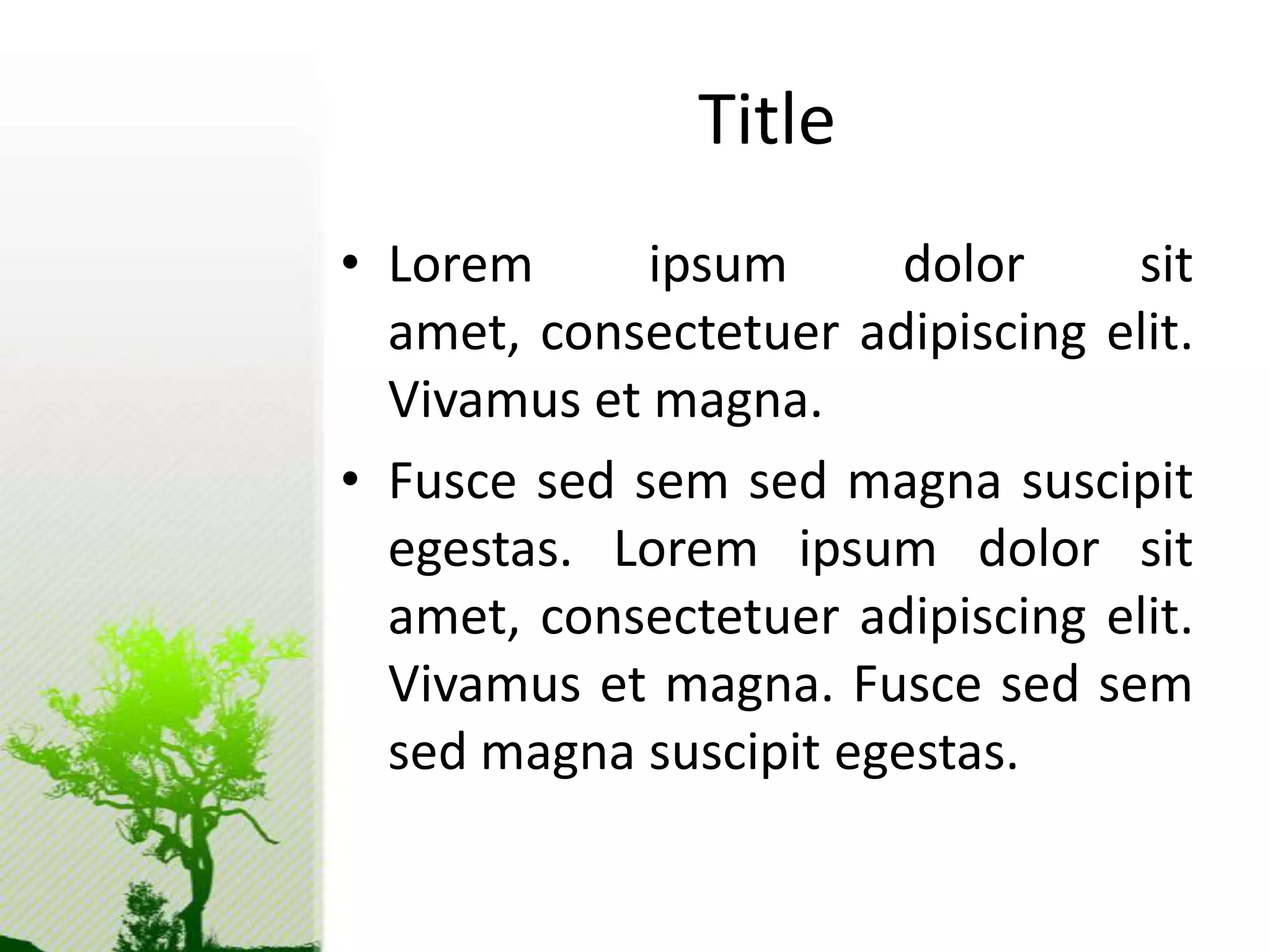 Title

• Lorem ipsum dolor sit amet, consectetuer adipiscing elit. Vivamus et magna.

• Fusce sed sem sed magna suscipit egestas. Lorem ipsum dolor sit amet, consectetuer adipiscing elit. Vivamus et magna. Fusce sed sem sed magna suscipit egestas.